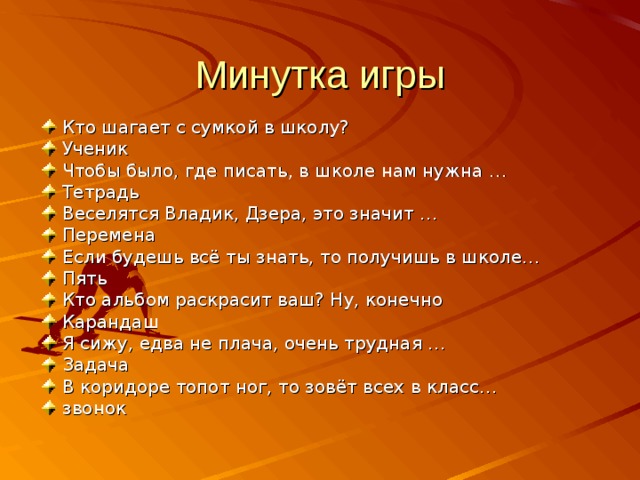 Минутка игры

Кто шагает с сумкой в школу?
Ученик
Чтобы было, где писать, в школе нам нужна …
Тетрадь
Веселятся Владик, Дзера, это значит …
Перемена
Если будешь всё ты знать, то получишь в школе…
Пять
Кто альбом раскрасит ваш? Ну, конечно
Карандаш
Я сижу, едва не плача, очень трудная …
Задача
В коридоре топот ног, то зовёт всех в класс…
звонок